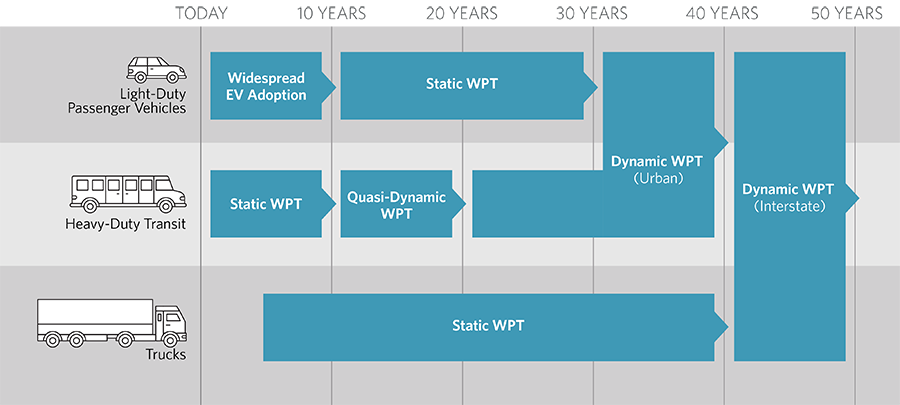 TODAY 10 YEARS 20 YEARS 30 YEARS 40 YEARS 50 YEARS

Light-Duty Passenger Vehicles

Widespread EV Adoption

Static WPT

Heavy-Duty Transit

Static WPT

Quasi-Dynamic WPT

Dynamic WPT (Urban)

Dynamic WPT (Interstate)

Trucks

Static WPT